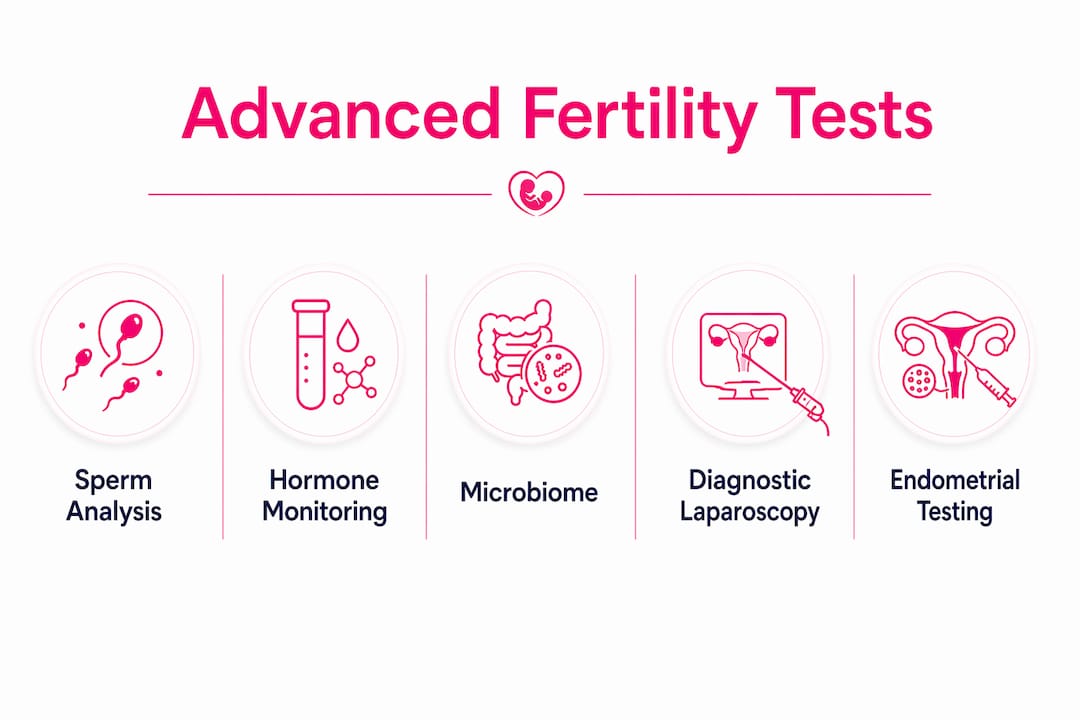 Advanced Fertility Tests

Sperm Analysis

Hormone Monitoring

Microbiome

Diagnostic Laparoscopy

Endometrial Testing